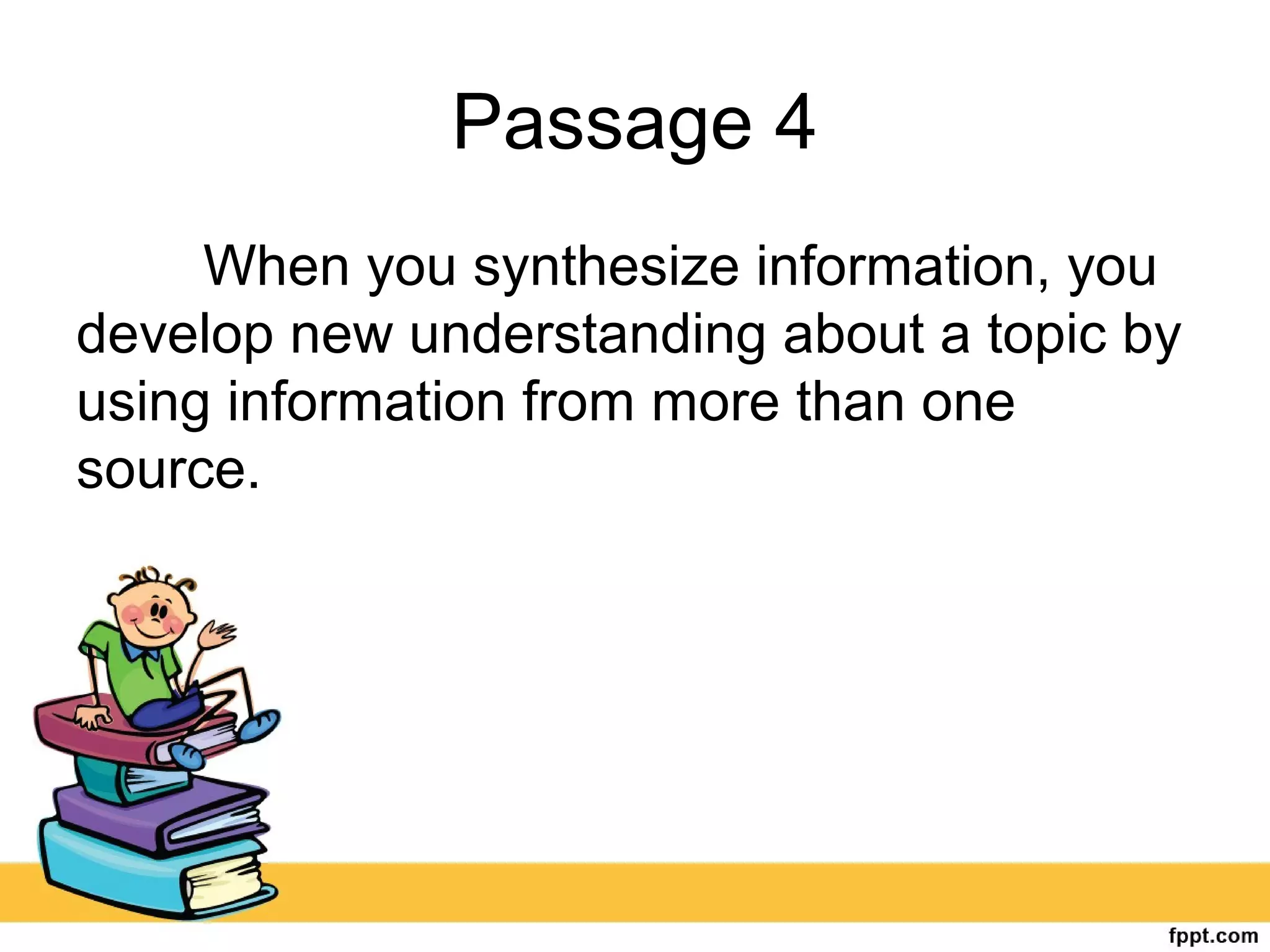 Passage 4

When you synthesize information, you develop new understanding about a topic by using information from more than one source.

fppt.com